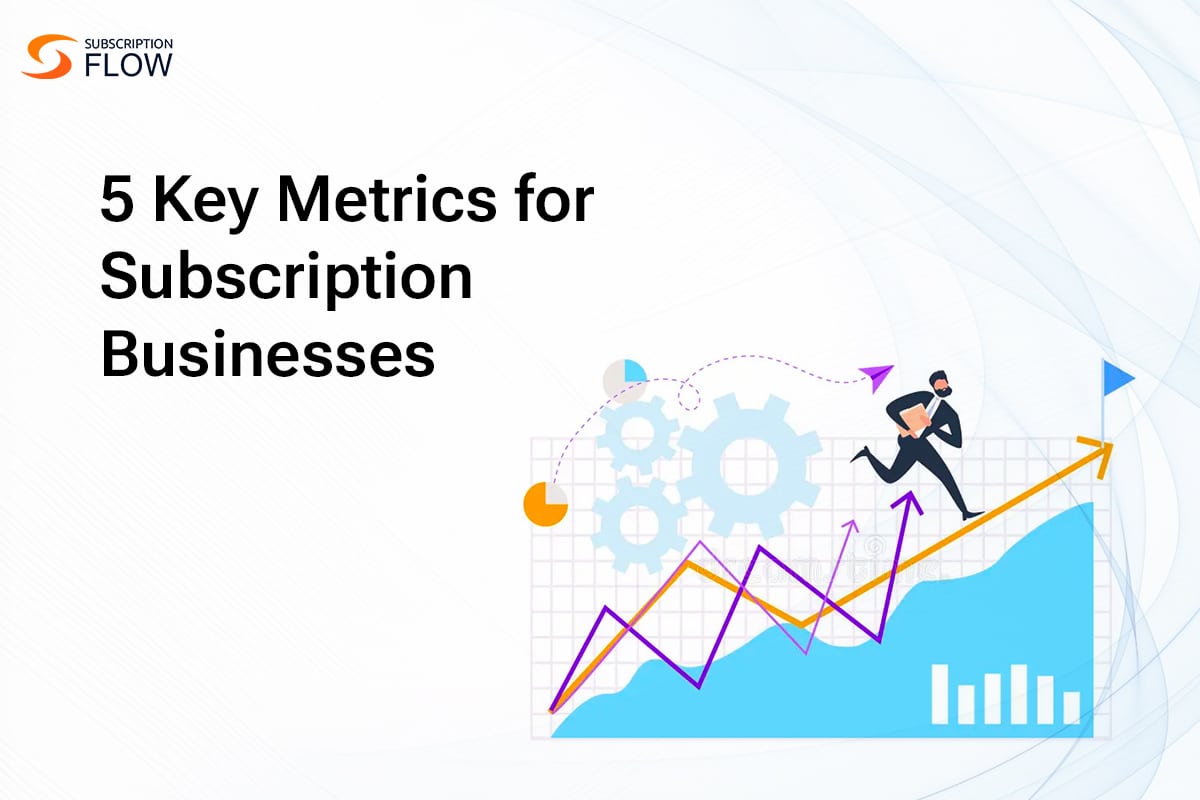 SUBSCRIPTION FLOW

5 Key Metrics for Subscription Businesses